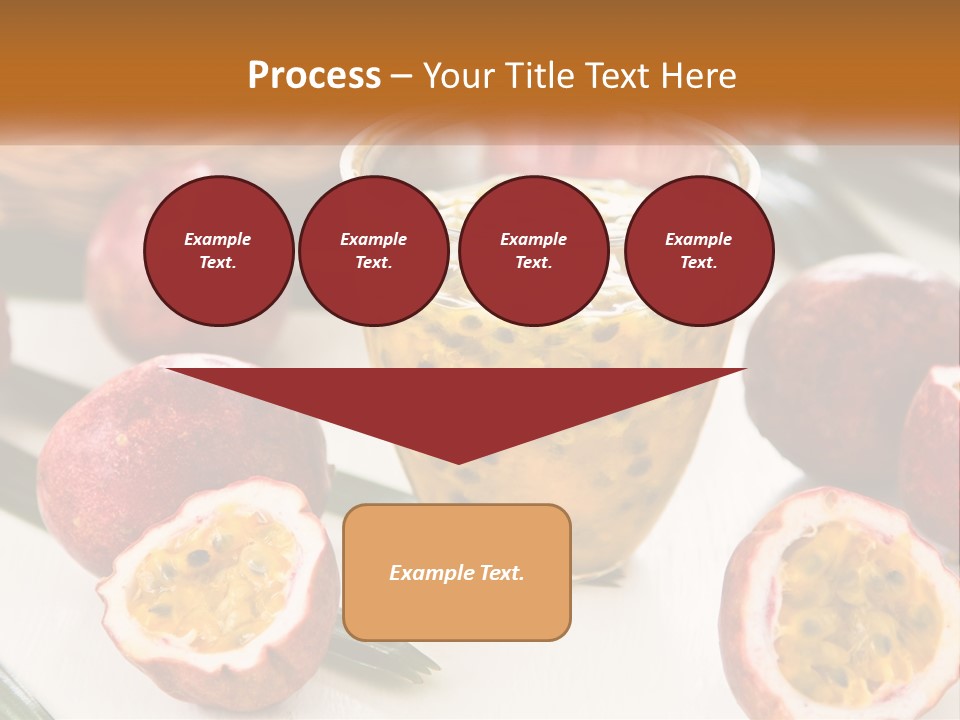 Process – Your Title Text Here

Example Text.

Example Text.

Example Text.

Example Text.

Example Text.